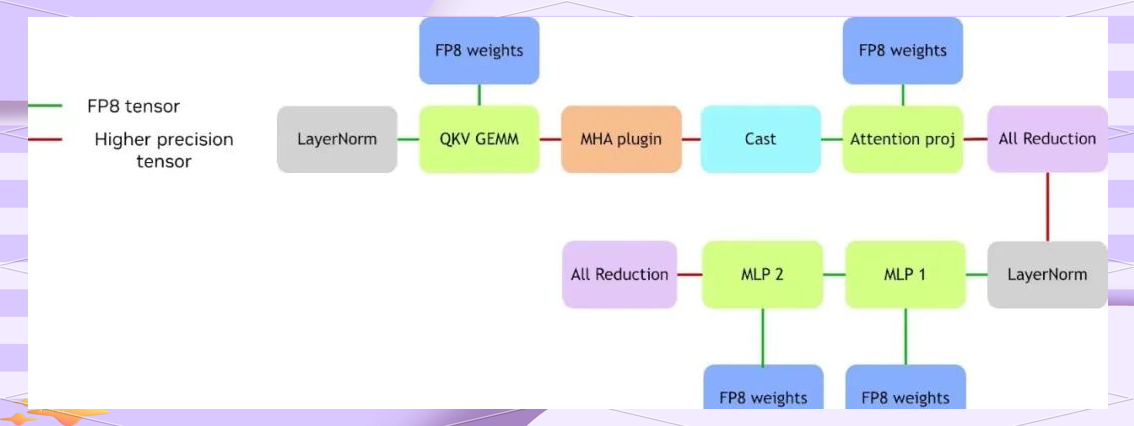 FP8 tensor

Higher precision tensor

FP8 weights

FP8 weights

LayerNorm

QKV GEMM

MHA plugin

Cast

Attention proj

All Reduction

All Reduction

MLP 2

MLP 1

LayerNorm

FP8 weights

FP8 weights